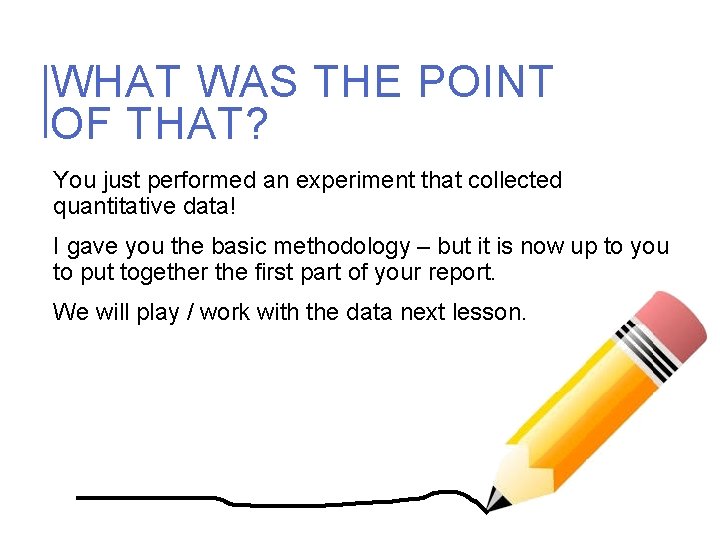 WHAT WAS THE POINT OF THAT?

You just performed an experiment that collected quantitative data!

I gave you the basic methodology – but it is now up to you to put together the first part of your report.

We will play / work with the data next lesson.